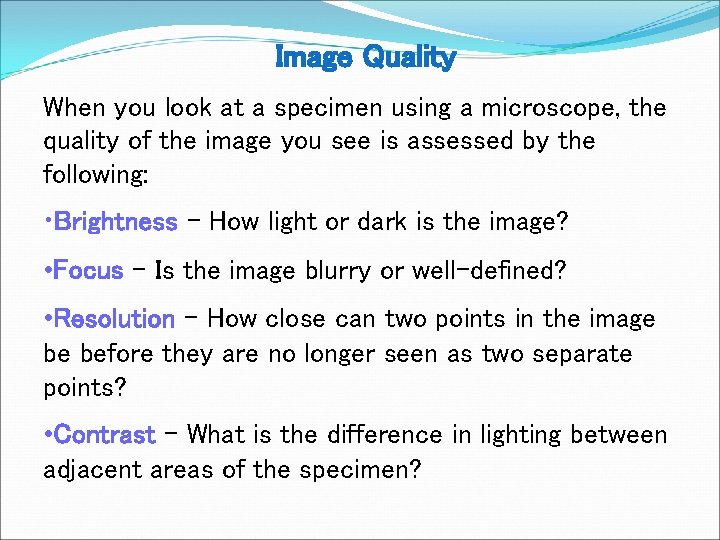 Image Quality

When you look at a specimen using a microscope, the quality of the image you see is assessed by the following:

•Brightness – How light or dark is the image?

•Focus – Is the image blurry or well-defined?

•Resolution – How close can two points in the image be before they are no longer seen as two separate points?

•Contrast – What is the difference in lighting between adjacent areas of the specimen?